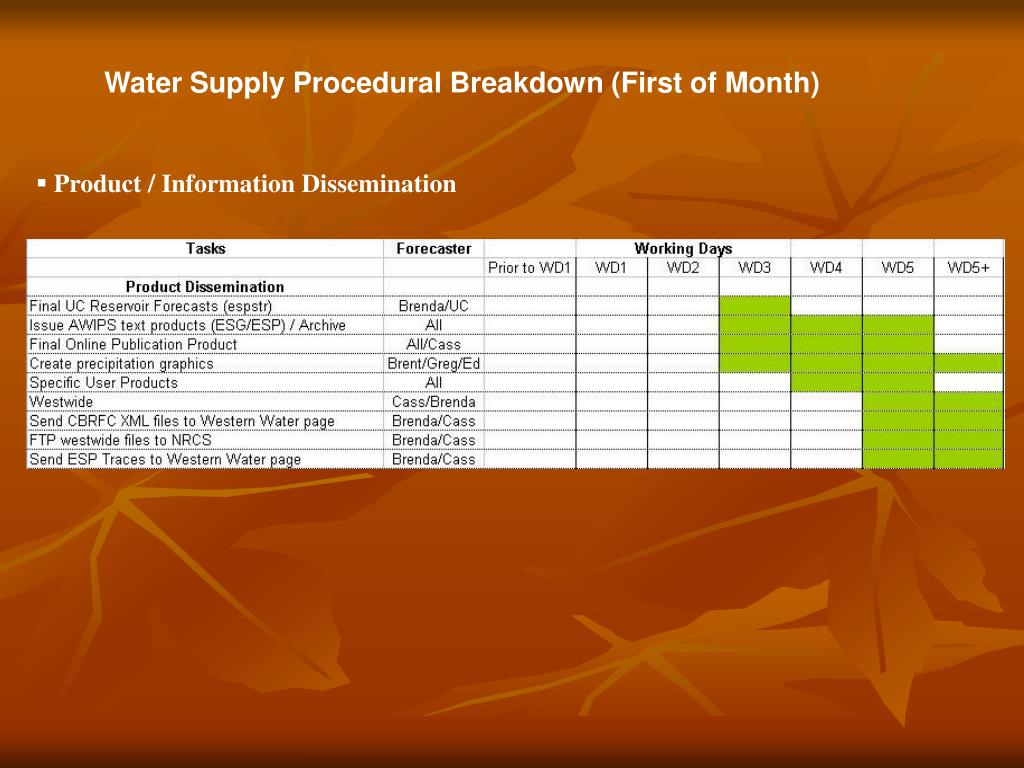 Water Supply Procedural Breakdown (First of Month)

▪ Product / Information Dissemination

| Tasks | Forecaster | Working Days | | | | | | |
|---|---|---|---|---|---|---|---|---|
| | | Prior to WD1 | WD1 | WD2 | WD3 | WD4 | WD5 | WD5+ |
| Product Dissemination | | | | | | | | |
| Final UC Reservoir Forecasts (espstr) | Brenda/UC | | | | | | | |
| Issue AWIPS text products (ESG/ESP) / Archive | All | | | | | | | |
| Final Online Publication Product | All/Cass | | | | | | | |
| Create precipitation graphics | Brent/Greg/Ed | | | | | | | |
| Specific User Products | All | | | | | | | |
| Westwide | Cass/Brenda | | | | | | | |
| Send CBRFC XML files to Western Water page | Brenda/Cass | | | | | | | |
| FTP westwide files to NRCS | Brenda/Cass | | | | | | | |
| Send ESP Traces to Western Water page | Brenda/Cass | | | | | | | |